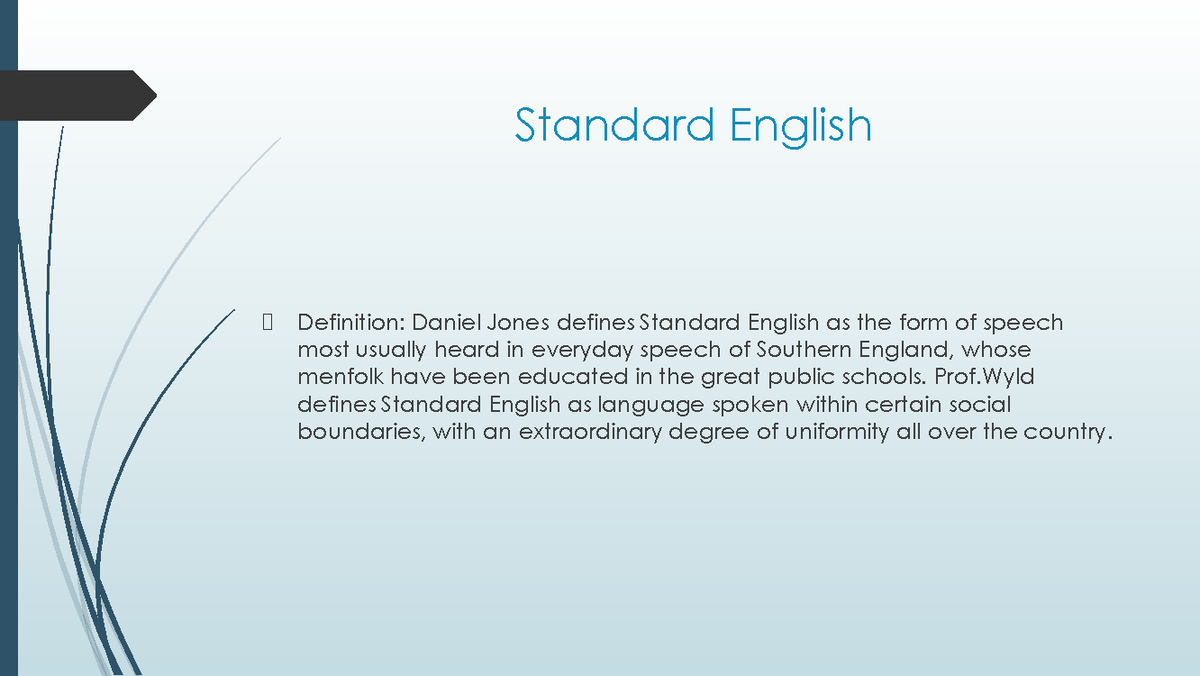 Standard English

Definition: Daniel Jones defines Standard English as the form of speech most usually heard in everyday speech of Southern England, whose menfolk have been educated in the great public schools. Prof.Wyld defines Standard English as language spoken within certain social boundaries, with an extraordinary degree of uniformity all over the country.